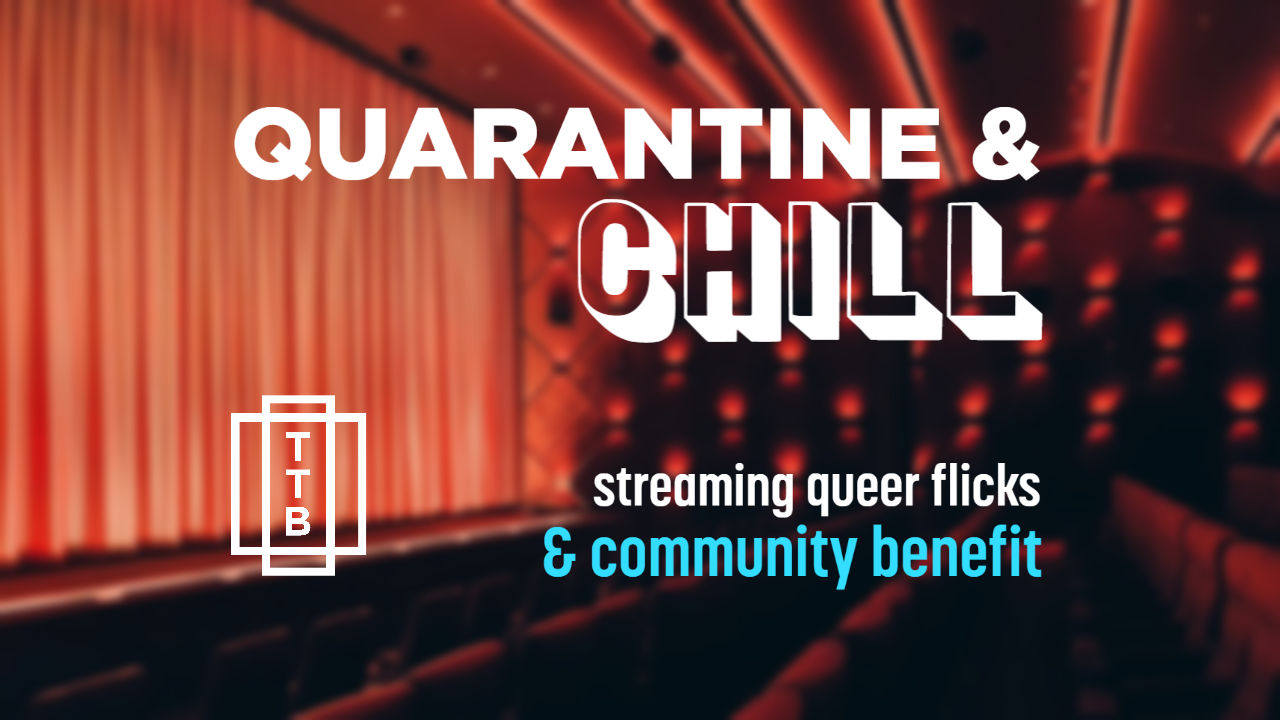 QUARANTINE &
CHILL

T
T
B

streaming queer flicks
& community benefit